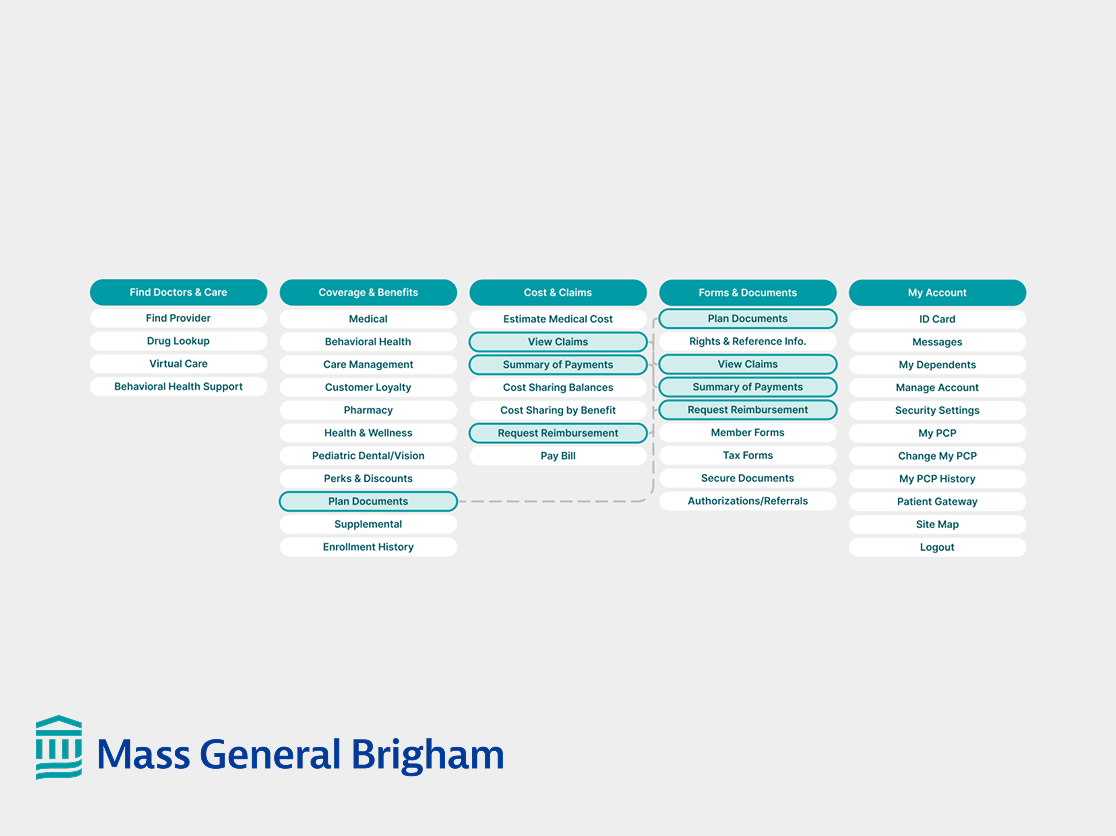 Find Doctors & Care
Find Provider
Drug Lookup
Virtual Care
Behavioral Health Support

Coverage & Benefits
Medical
Behavioral Health
Care Management
Customer Loyalty
Pharmacy
Health & Wellness
Pediatric Dental/Vision
Perks & Discounts
Plan Documents
Supplemental
Enrollment History

Cost & Claims
Estimate Medical Cost
View Claims
Summary of Payments
Cost Sharing Balances
Cost Sharing by Benefit
Request Reimbursement
Pay Bill

Forms & Documents
Plan Documents
Rights & Reference Info.
View Claims
Summary of Payments
Request Reimbursement
Member Forms
Tax Forms
Secure Documents
Authorizations/Referrals

My Account
ID Card
Messages
My Dependents
Manage Account
Security Settings
My PCP
Change My PCP
My PCP History
Patient Gateway
Site Map
Logout

Mass General Brigham